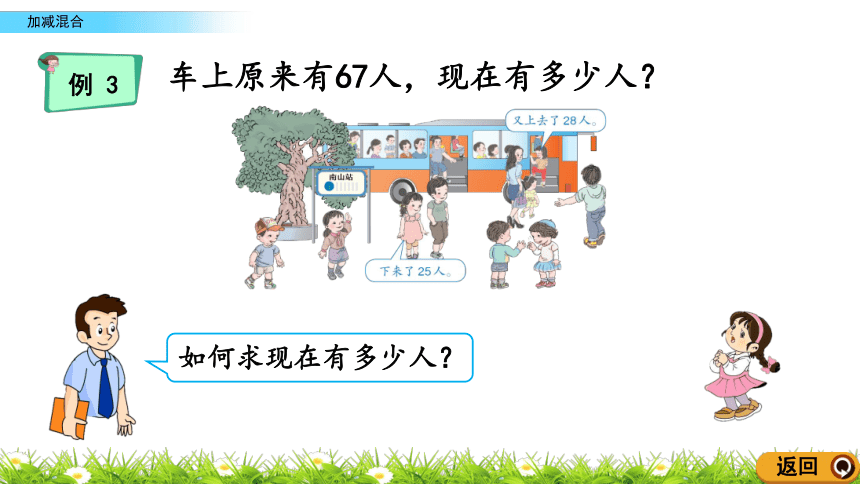 加减混合

例 3

车上原来有67人，现在有多少人？

又上去了28人。

南山站

下来了25人。

如何求现在有多少人？

返回